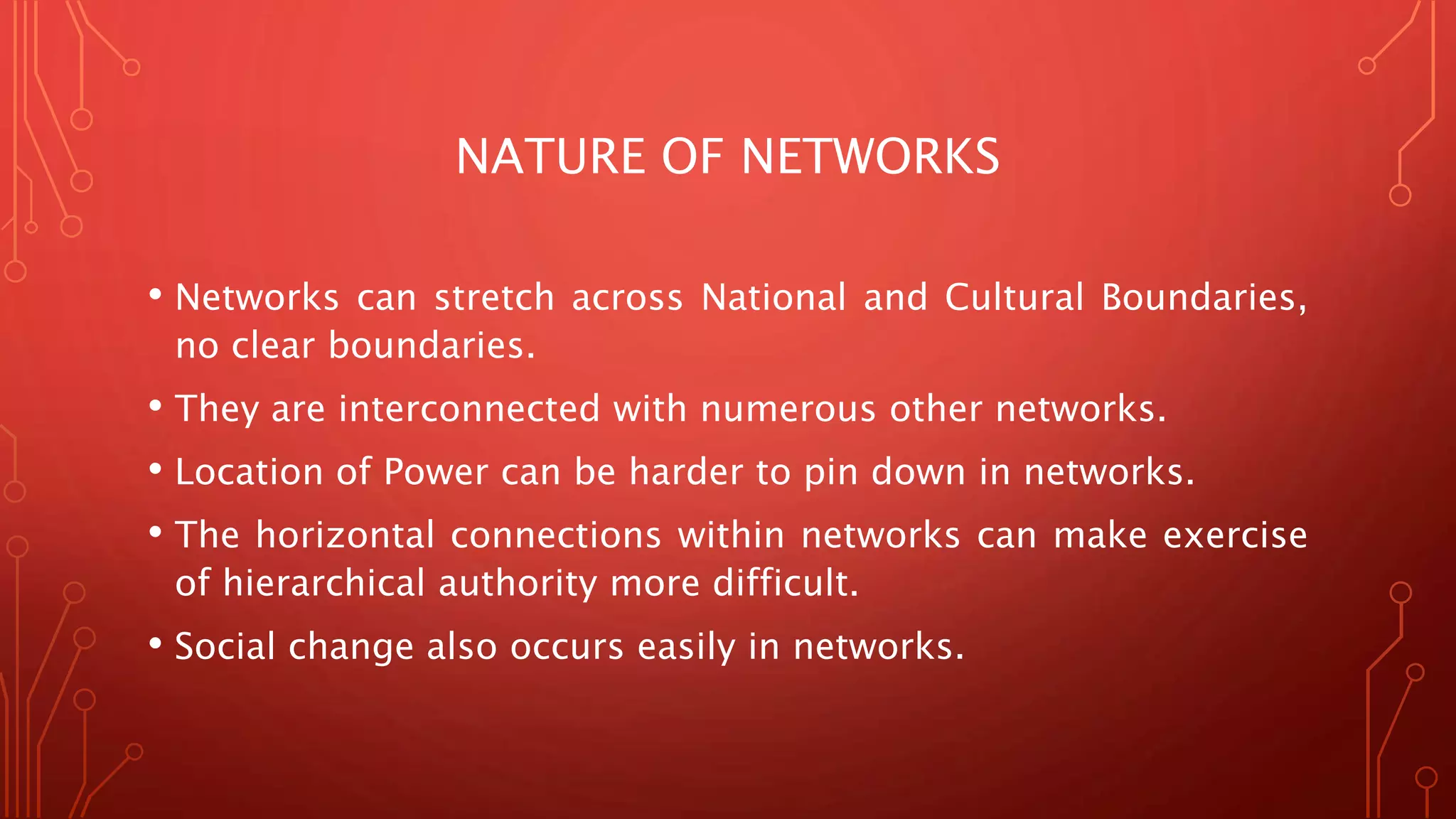 NATURE OF NETWORKS

• Networks can stretch across National and Cultural Boundaries, no clear boundaries.

• They are interconnected with numerous other networks.

• Location of Power can be harder to pin down in networks.

• The horizontal connections within networks can make exercise of hierarchical authority more difficult.

• Social change also occurs easily in networks.